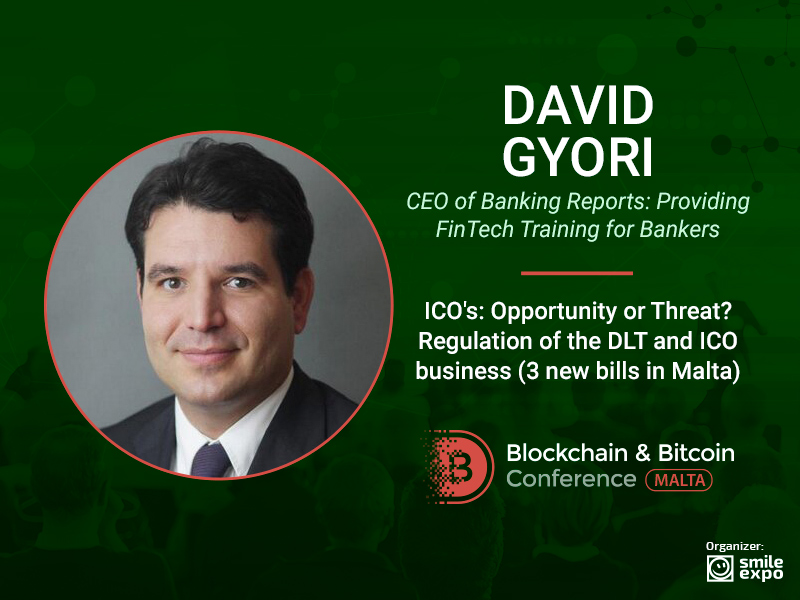 DAVID GYORI

CEO of Banking Reports: Providing FinTech Training for Bankers

ICO's: Opportunity or Threat? Regulation of the DLT and ICO business (3 new bills in Malta)

Blockchain & Bitcoin Conference MALTA

Organizer: smile expo